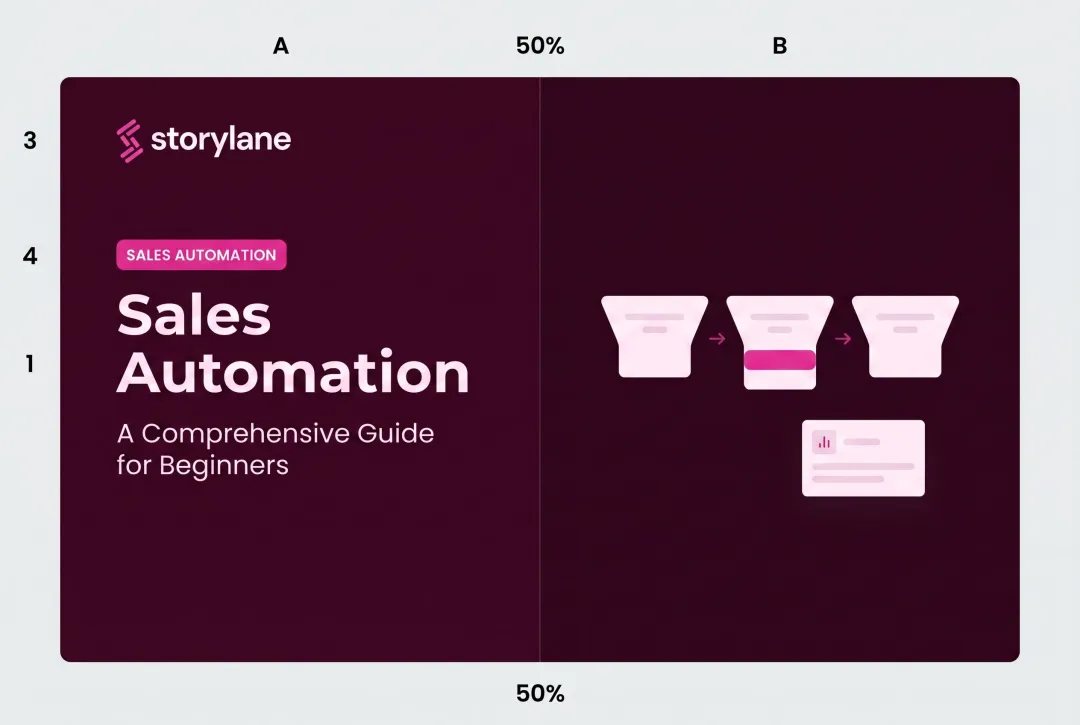 A
50%
B

3
4
1

storylane

SALES AUTOMATION

Sales Automation

A Comprehensive Guide for Beginners

50%